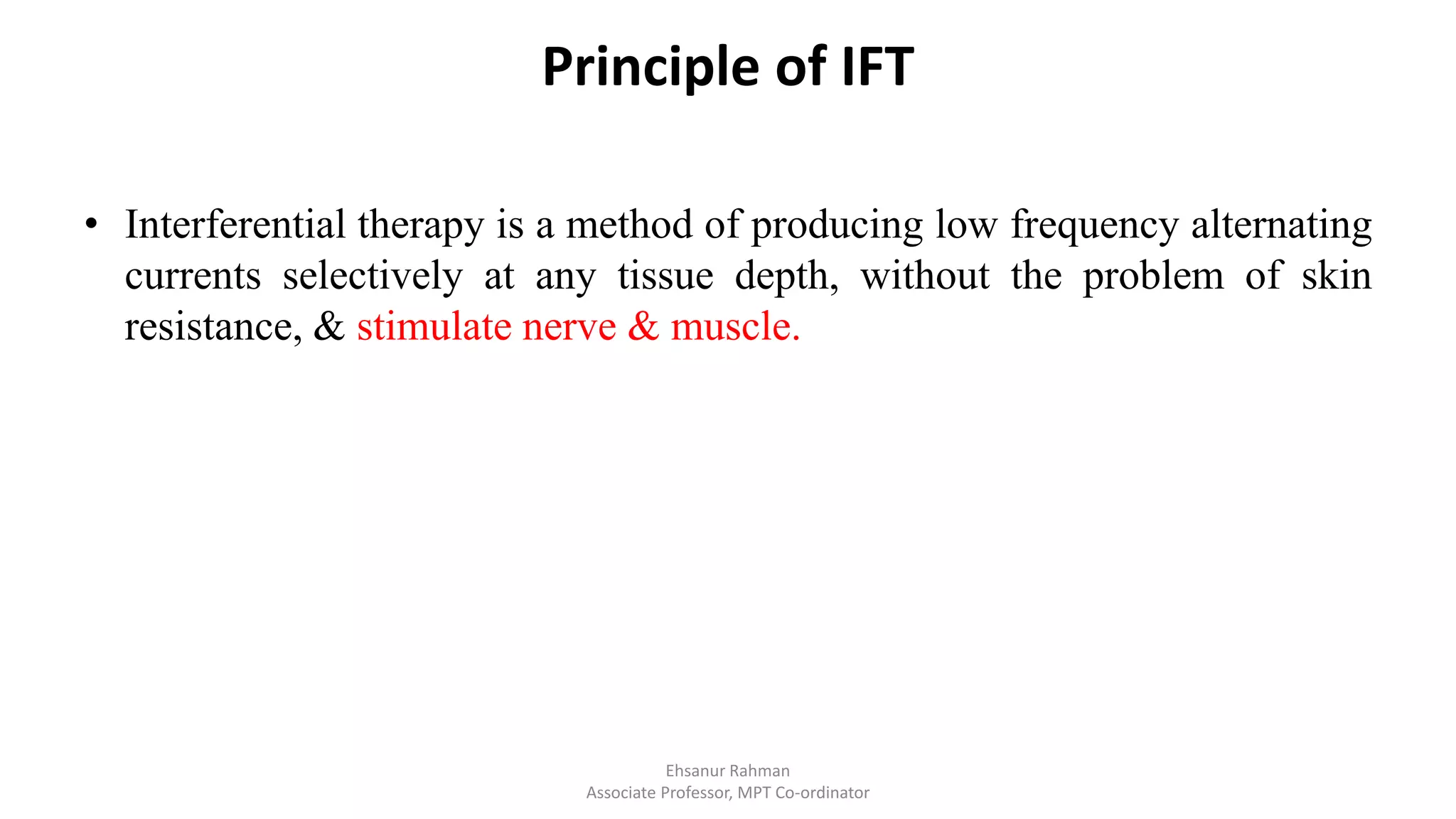 Principle of IFT

• Interferential therapy is a method of producing low frequency alternating currents selectively at any tissue depth, without the problem of skin resistance, & stimulate nerve & muscle.

Ehsanur Rahman
Associate Professor, MPT Co-ordinator